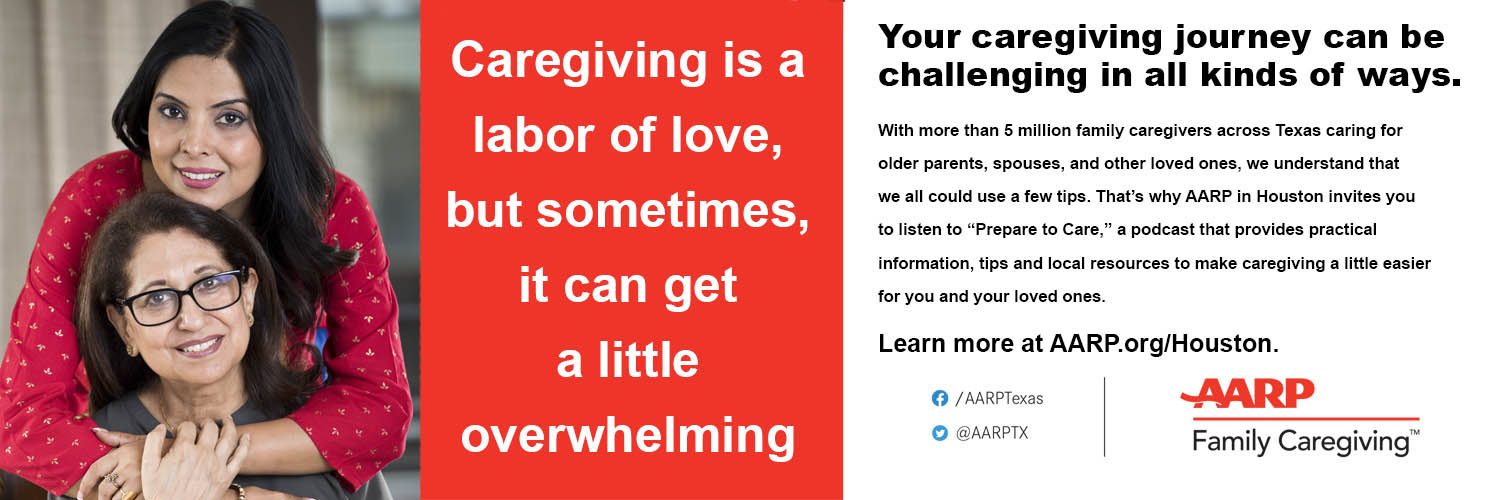 Caregiving is a labor of love, but sometimes, it can get a little overwhelming

Your caregiving journey can be challenging in all kinds of ways.

With more than 5 million family caregivers across Texas caring for older parents, spouses, and other loved ones, we understand that we all could use a few tips. That's why AARP in Houston invites you to listen to "Prepare to Care," a podcast that provides practical information, tips and local resources to make caregiving a little easier for you and your loved ones.

Learn more at AARP.org/Houston.

/AARPTexas

@AARPTX

AARP

Family Caregiving™